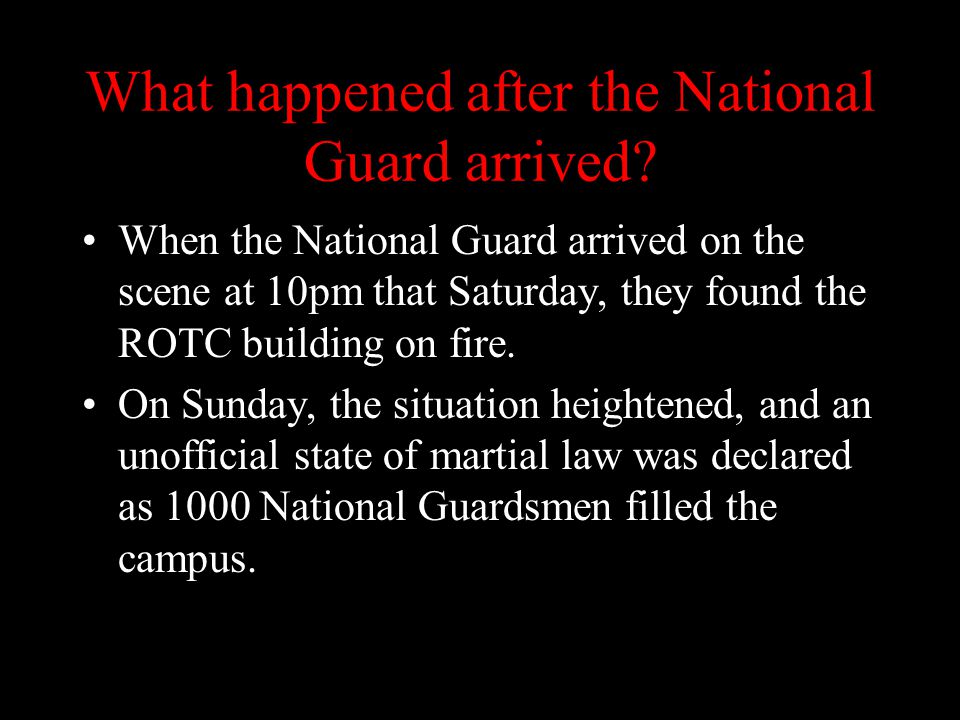 What happened after the National Guard arrived?

• When the National Guard arrived on the scene at 10pm that Saturday, they found the ROTC building on fire.

• On Sunday, the situation heightened, and an unofficial state of martial law was declared as 1000 National Guardsmen filled the campus.